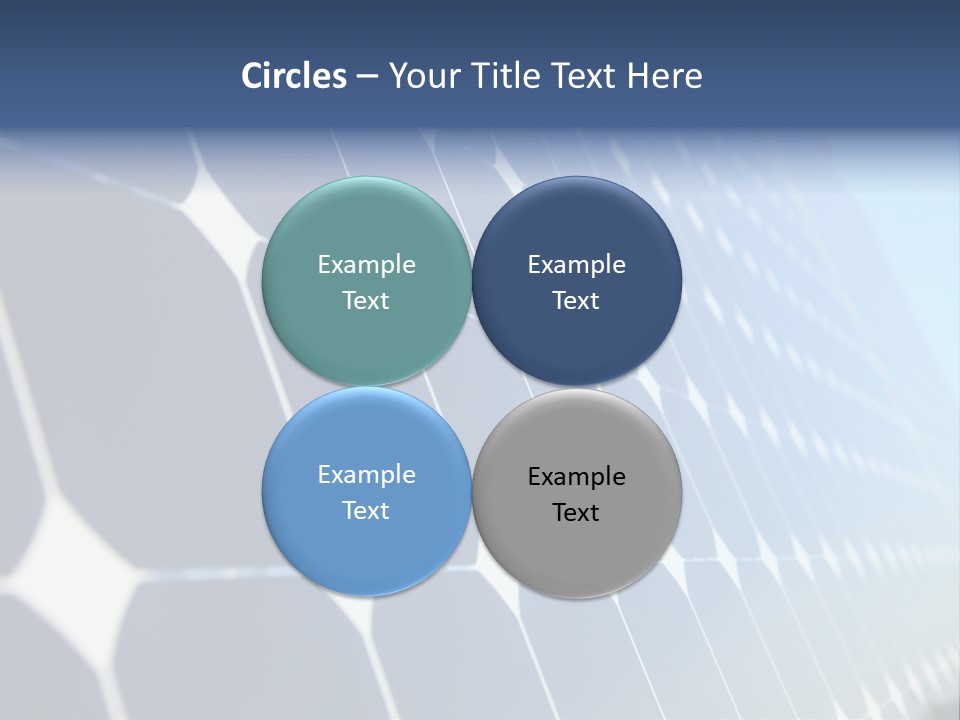 Circles – Your Title Text Here

Example Text

Example Text

Example Text

Example Text